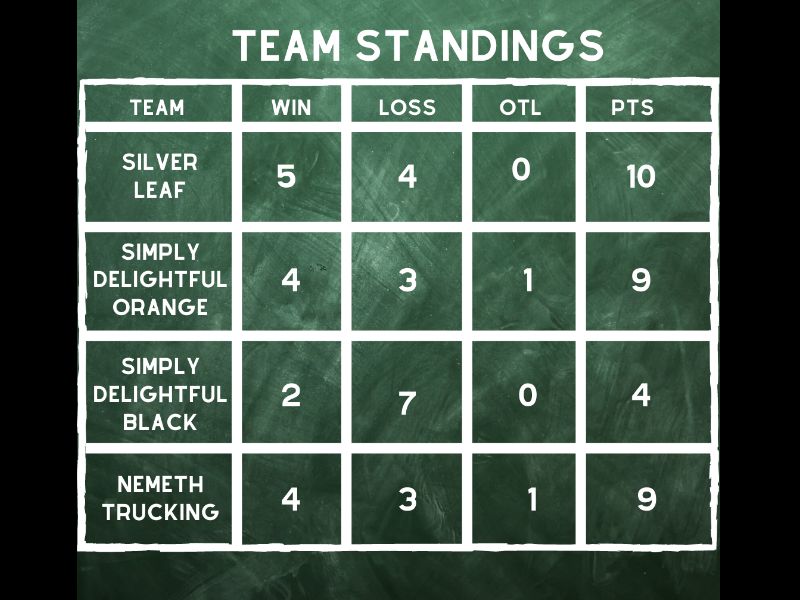 TEAM STANDINGS

| TEAM | WIN | LOSS | OTL | PTS |
|---|---|---|---|---|
| SILVER LEAF | 5 | 4 | 0 | 10 |
| SIMPLY DELIGHTFUL ORANGE | 4 | 3 | 1 | 9 |
| SIMPLY DELIGHTFUL BLACK | 2 | 7 | 0 | 4 |
| NEMETH TRUCKING | 4 | 3 | 1 | 9 |